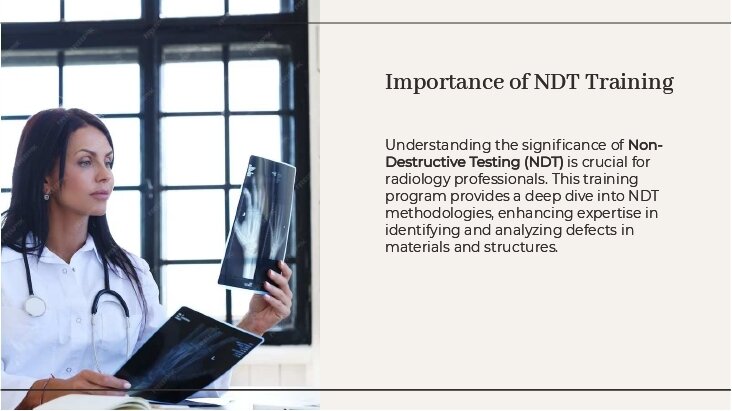 Importance of NDT Training

Understanding the significance of Non-Destructive Testing (NDT) is crucial for radiology professionals. This training program provides a deep dive into NDT methodologies, enhancing expertise in identifying and analyzing defects in materials and structures.